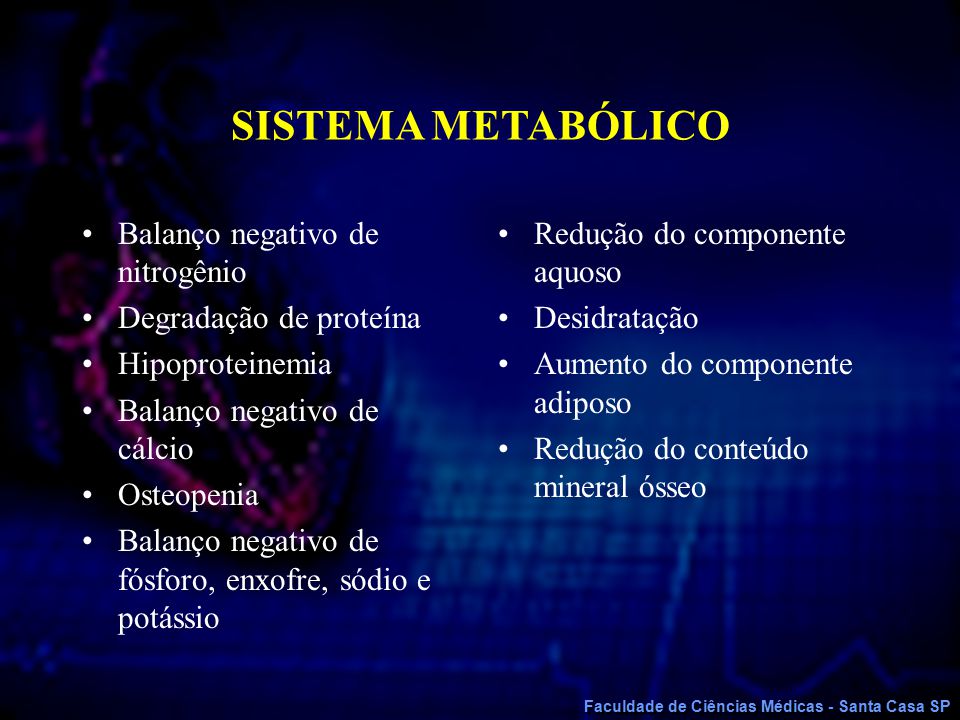 SISTEMA METABÓLICO

• Balanço negativo de nitrogênio
• Degradação de proteína
• Hipoproteinemia
• Balanço negativo de cálcio
• Osteopenia
• Balanço negativo de fósforo, enxofre, sódio e potássio

• Redução do componente aquoso
• Desidratação
• Aumento do componente adiposo
• Redução do conteúdo mineral ósseo

Faculdade de Ciências Médicas - Santa Casa SP